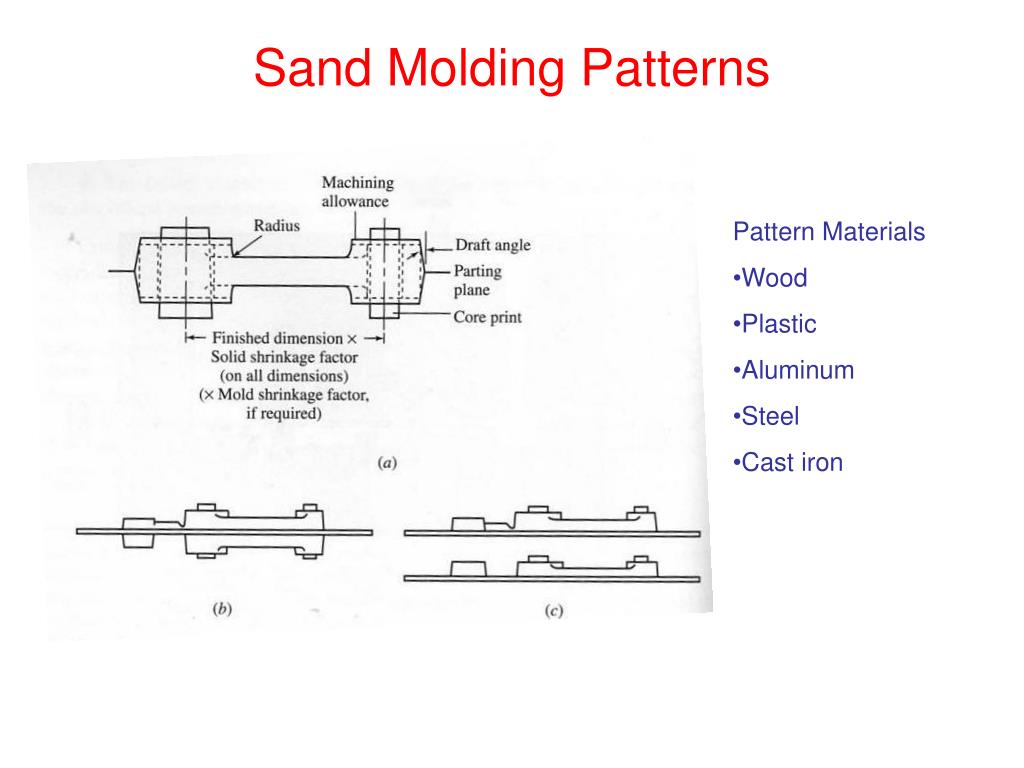 Sand Molding Patterns

Machining allowance

Radius

Draft angle

Parting plane

Core print

Finished dimension × Solid shrinkage factor (on all dimensions) (× Mold shrinkage factor, if required)

(a)

(b)

(c)

Pattern Materials

•Wood

•Plastic

•Aluminum

•Steel

•Cast iron